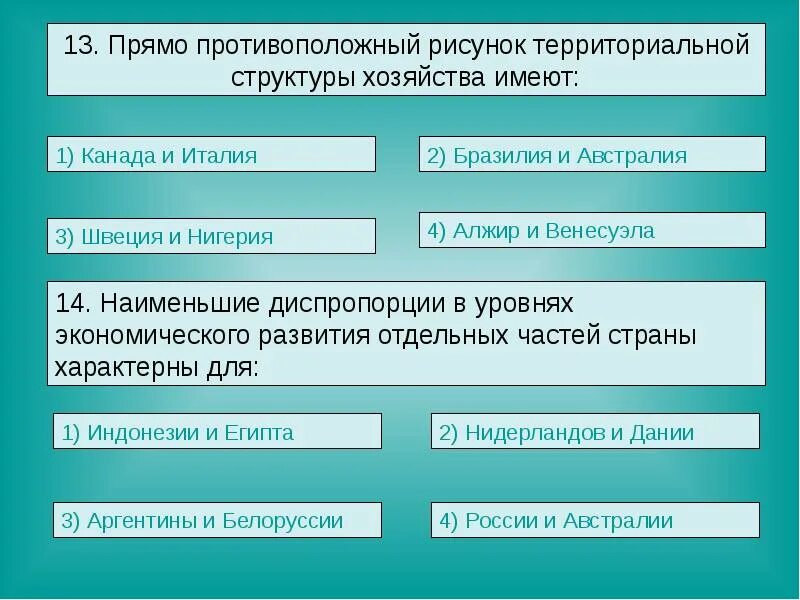 13. Прямо противоположный рисунок территориальной структуры хозяйства имеют:

1) Канада и Италия

2) Бразилия и Австралия

3) Швеция и Нигерия

4) Алжир и Венесуэла

14. Наименьшие диспропорции в уровнях экономического развития отдельных частей страны характерны для:

1) Индонезии и Египта

2) Нидерландов и Дании

3) Аргентины и Белоруссии

4) России и Австралии